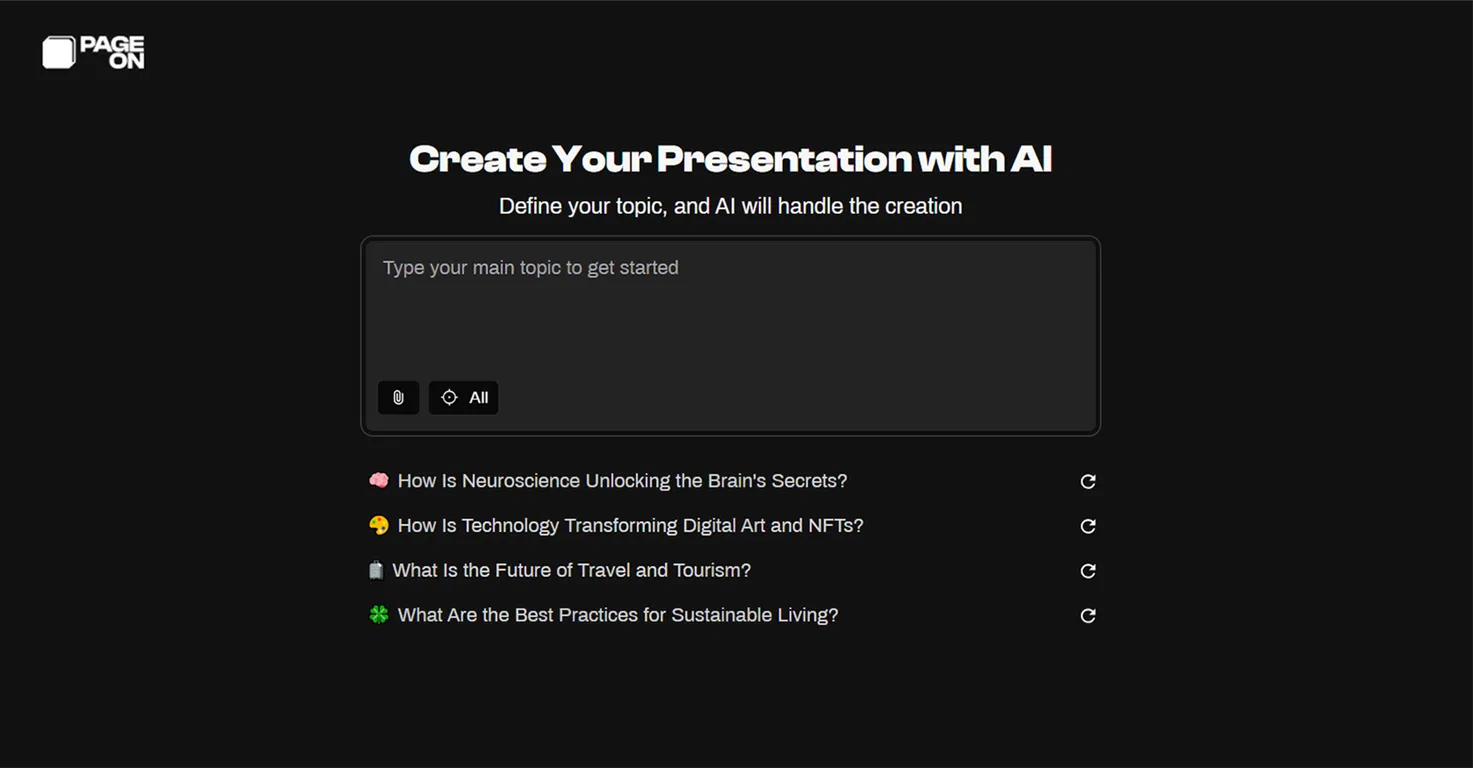 PAGE ON

Create Your Presentation with AI

Define your topic, and AI will handle the creation

Type your main topic to get started

All

🧠 How Is Neuroscience Unlocking the Brain's Secrets?

🎨 How Is Technology Transforming Digital Art and NFTs?

🧳 What Is the Future of Travel and Tourism?

🍀 What Are the Best Practices for Sustainable Living?